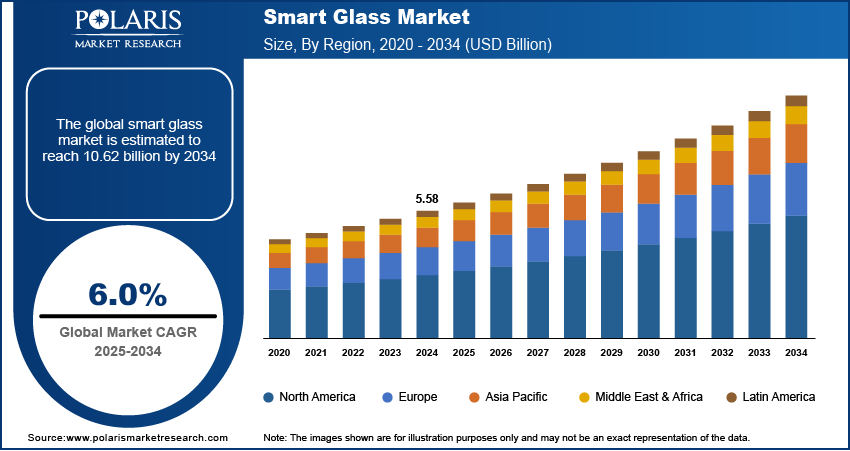 POLARIS
MARKET RESEARCH

Smart Glass Market
Size, By Region, 2020 - 2034 (USD Billion)

The global smart glass market is estimated to reach 10.62 billion by 2034

6.0%
Global Market CAGR
2025-2034

5.58

2020 2021 2022 2023 2024 2025 2026 2027 2028 2029 2030 2031 2032 2033 2034

North America Europe Asia Pacific Middle East & Africa Latin America

Source:www.polarismarketresearch.com

Note: The images shown are for illustration purposes only and may not be an exact representation of the data.